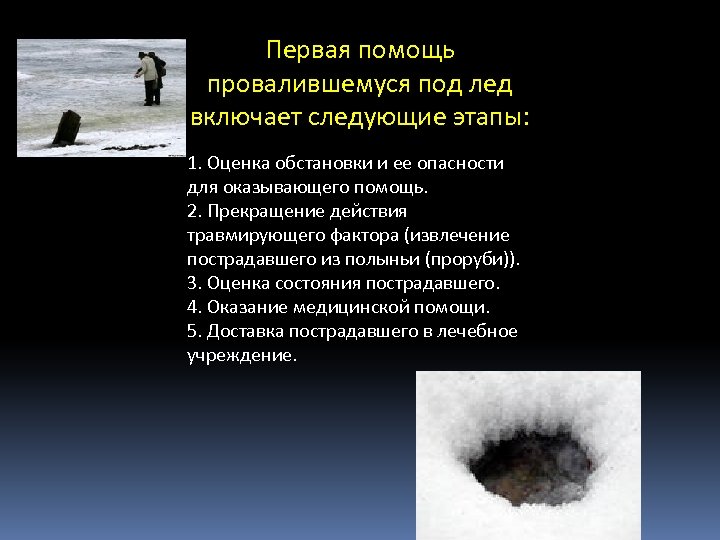 Первая помощь провалившемуся под лед включает следующие этапы:

1. Оценка обстановки и ее опасности для оказывающего помощь.
2. Прекращение действия травмирующего фактора (извлечение пострадавшего из полыньи (проруби)).
3. Оценка состояния пострадавшего.
4. Оказание медицинской помощи.
5. Доставка пострадавшего в лечебное учреждение.